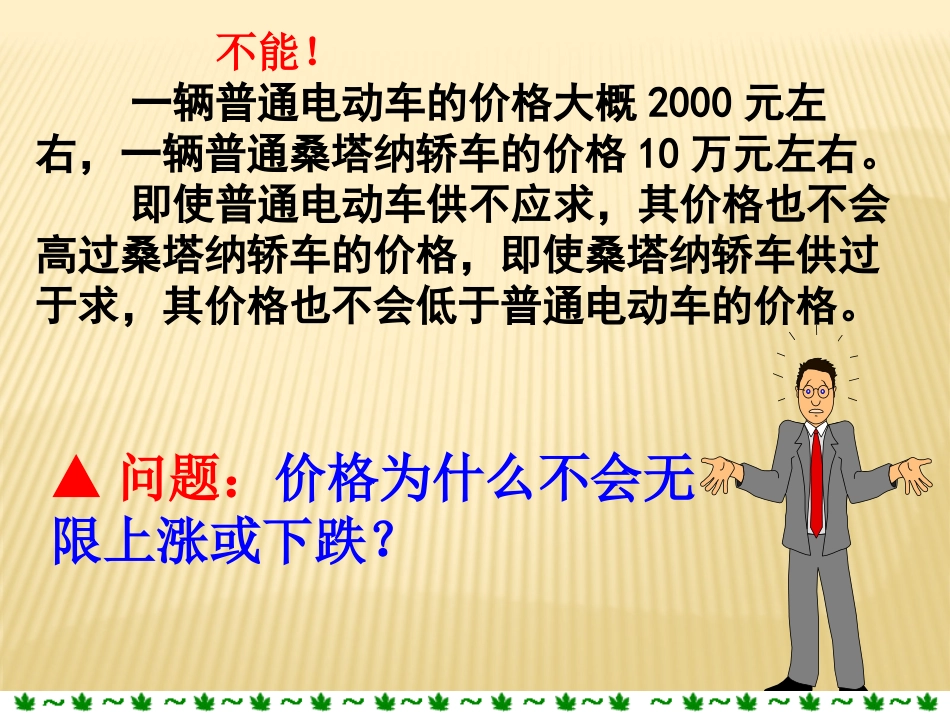 不能！

一辆普通电动车的价格大概 2000 元左右，一辆普通桑塔纳轿车的价格 10 万元左右。

即使普通电动车供不应求，其价格也不会高过桑塔纳轿车的价格，即使桑塔纳轿车供过于求，其价格也不会低于普通电动车的价格。

▲ 问题：价格为什么不会无限上涨或下跌？